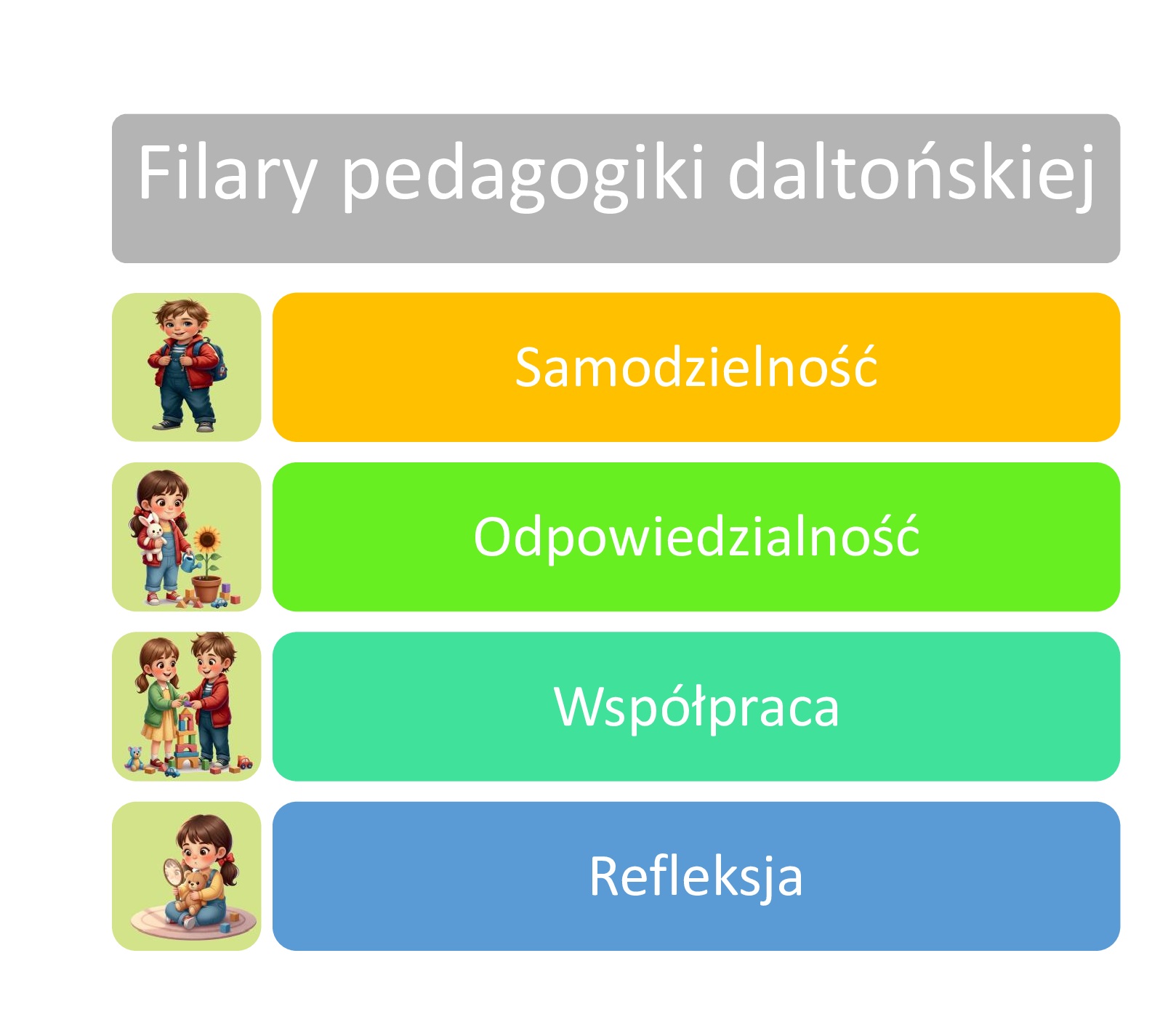 Filary pedagogiki daltońskiej

Samodzielność

Odpowiedzialność

Współpraca

Refleksja